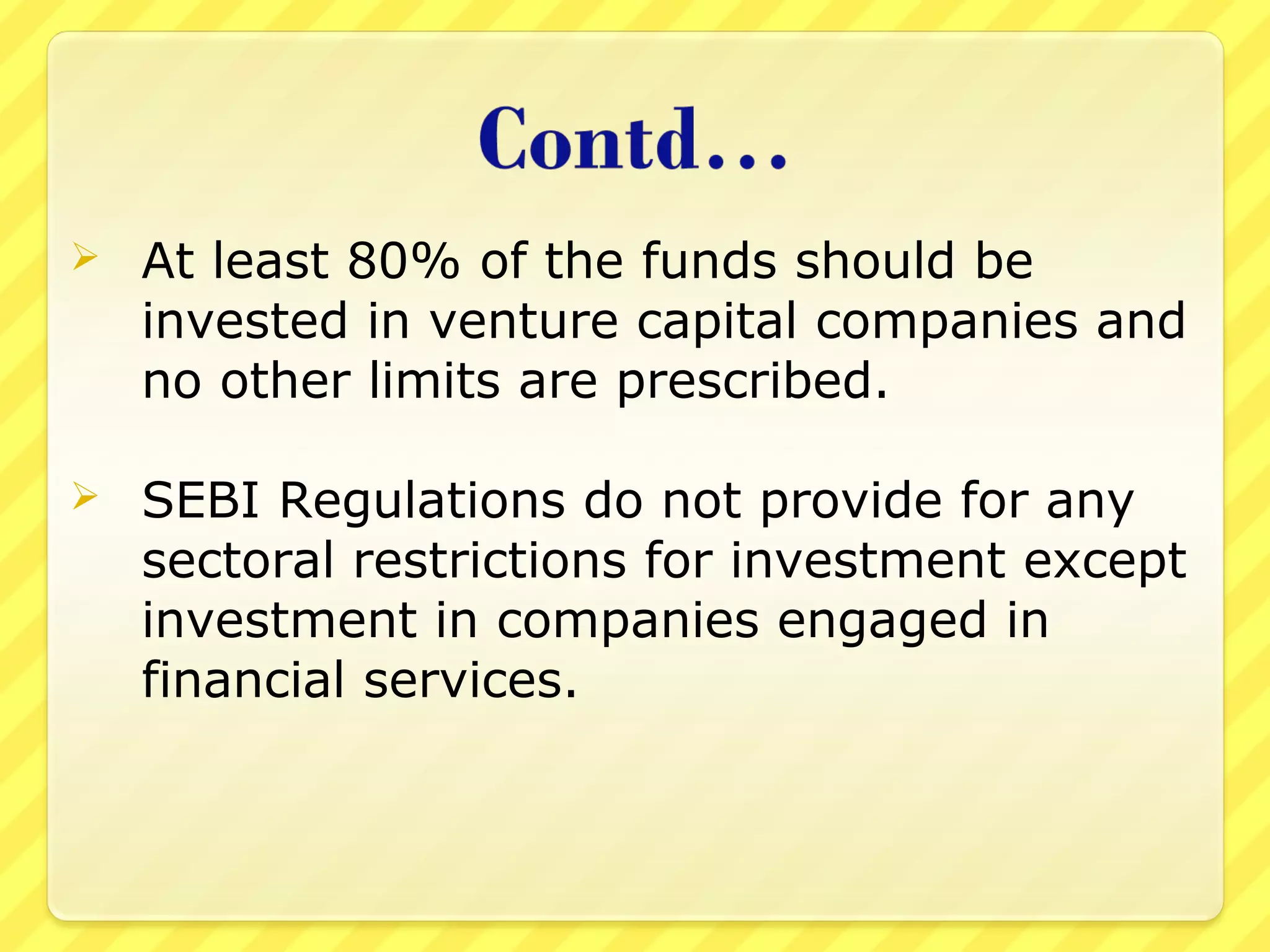 Contd…

➢ At least 80% of the funds should be invested in venture capital companies and no other limits are prescribed.

➢ SEBI Regulations do not provide for any sectoral restrictions for investment except investment in companies engaged in financial services.